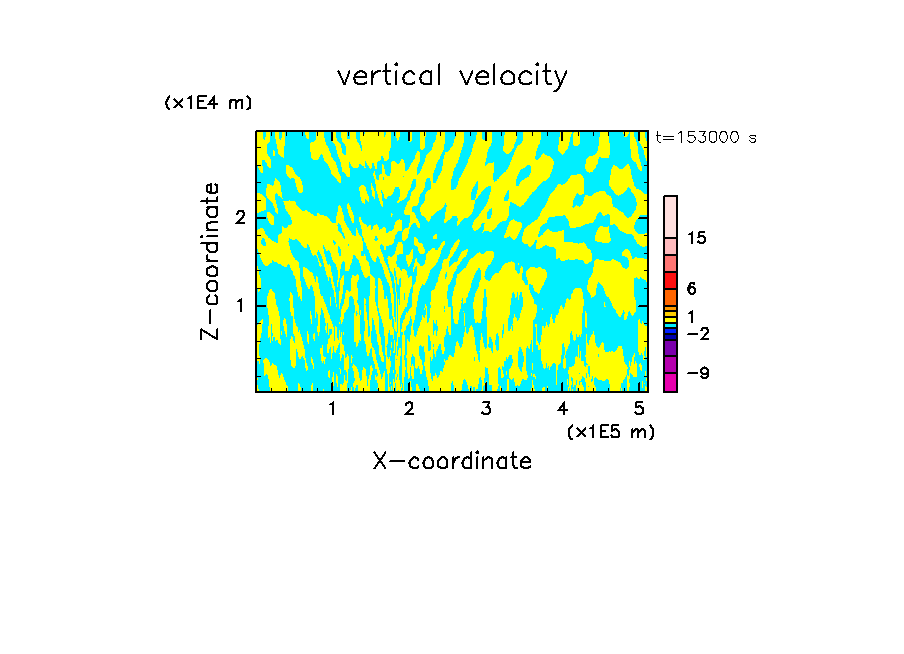 vertical velocity

(x1E4 m)

t=153000 s

Z-coordinate

2

1

15

6

1

−2

−9

1 2 3 4 5

(x1E5 m)

X-coordinate